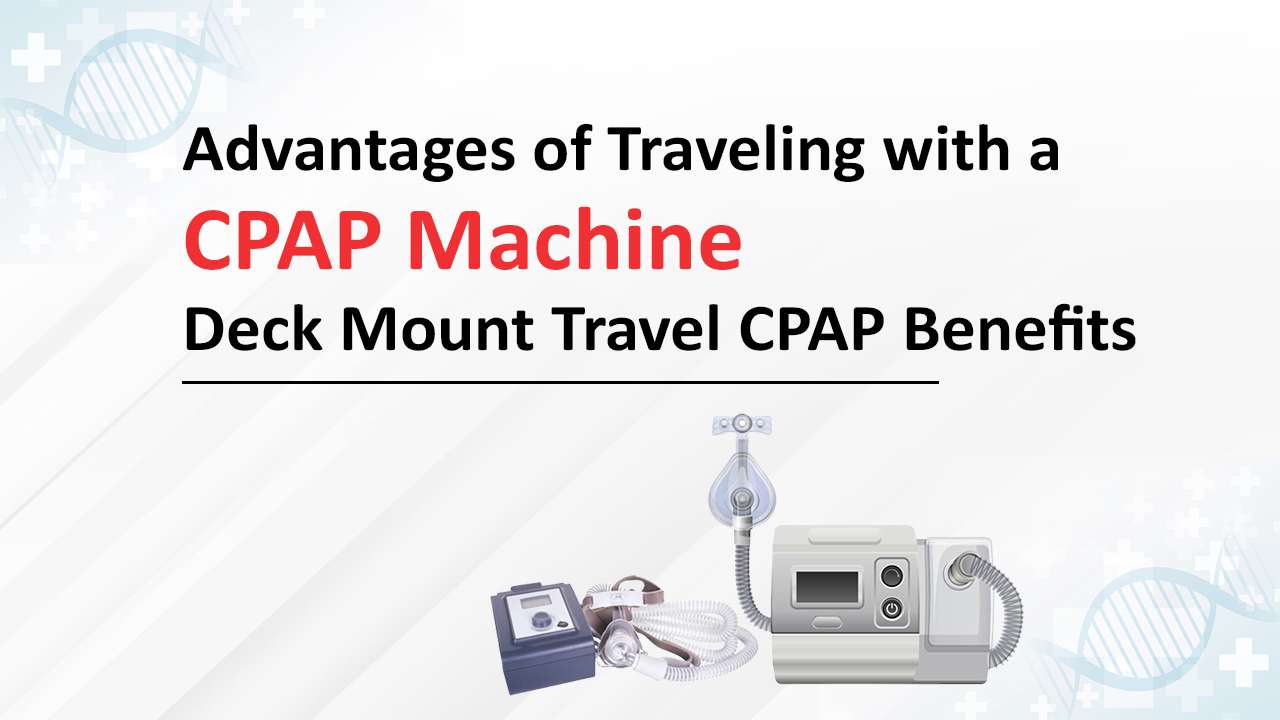 Advantages of Traveling with a
CPAP Machine
Deck Mount Travel CPAP Benefits